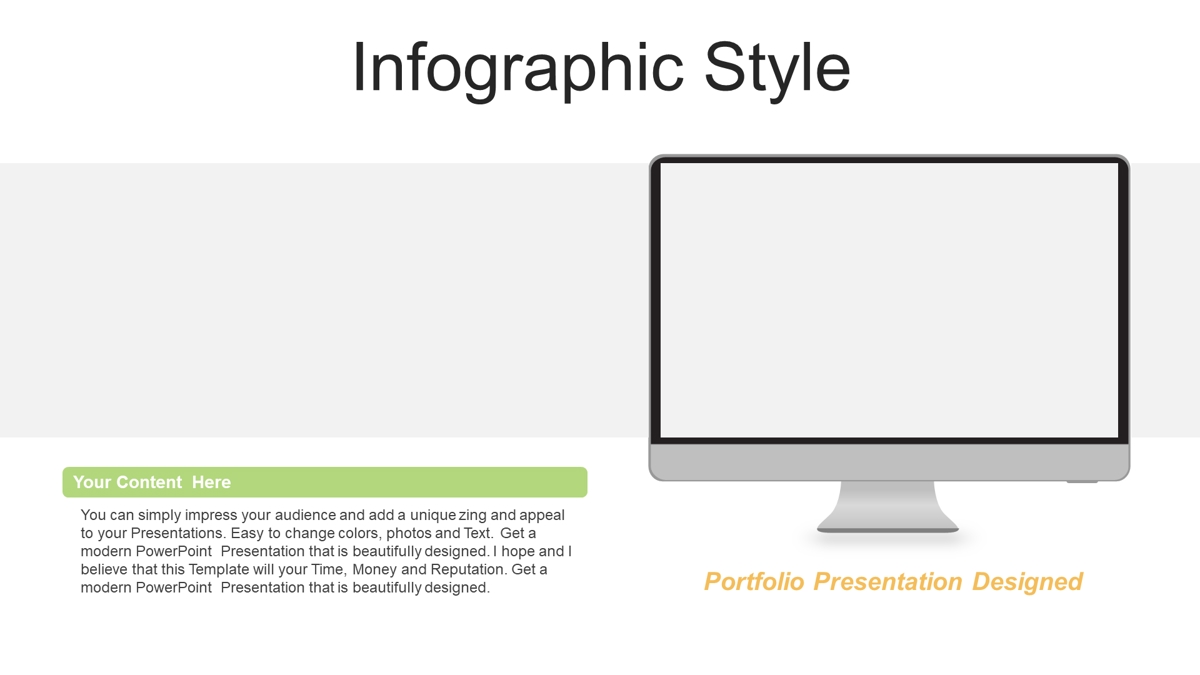 Infographic Style

Your Content Here

You can simply impress your audience and add a unique zing and appeal to your Presentations. Easy to change colors, photos and Text. Get a modern PowerPoint Presentation that is beautifully designed. I hope and I believe that this Template will your Time, Money and Reputation. Get a modern PowerPoint Presentation that is beautifully designed.

Portfolio Presentation Designed